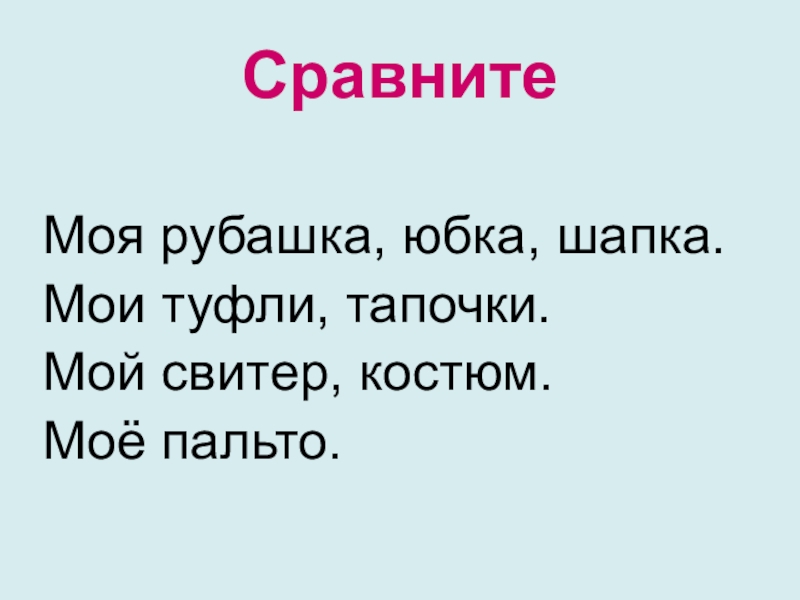 Сравните

Моя рубашка, юбка, шапка.
Мои туфли, тапочки.
Мой свитер, костюм.
Моё пальто.